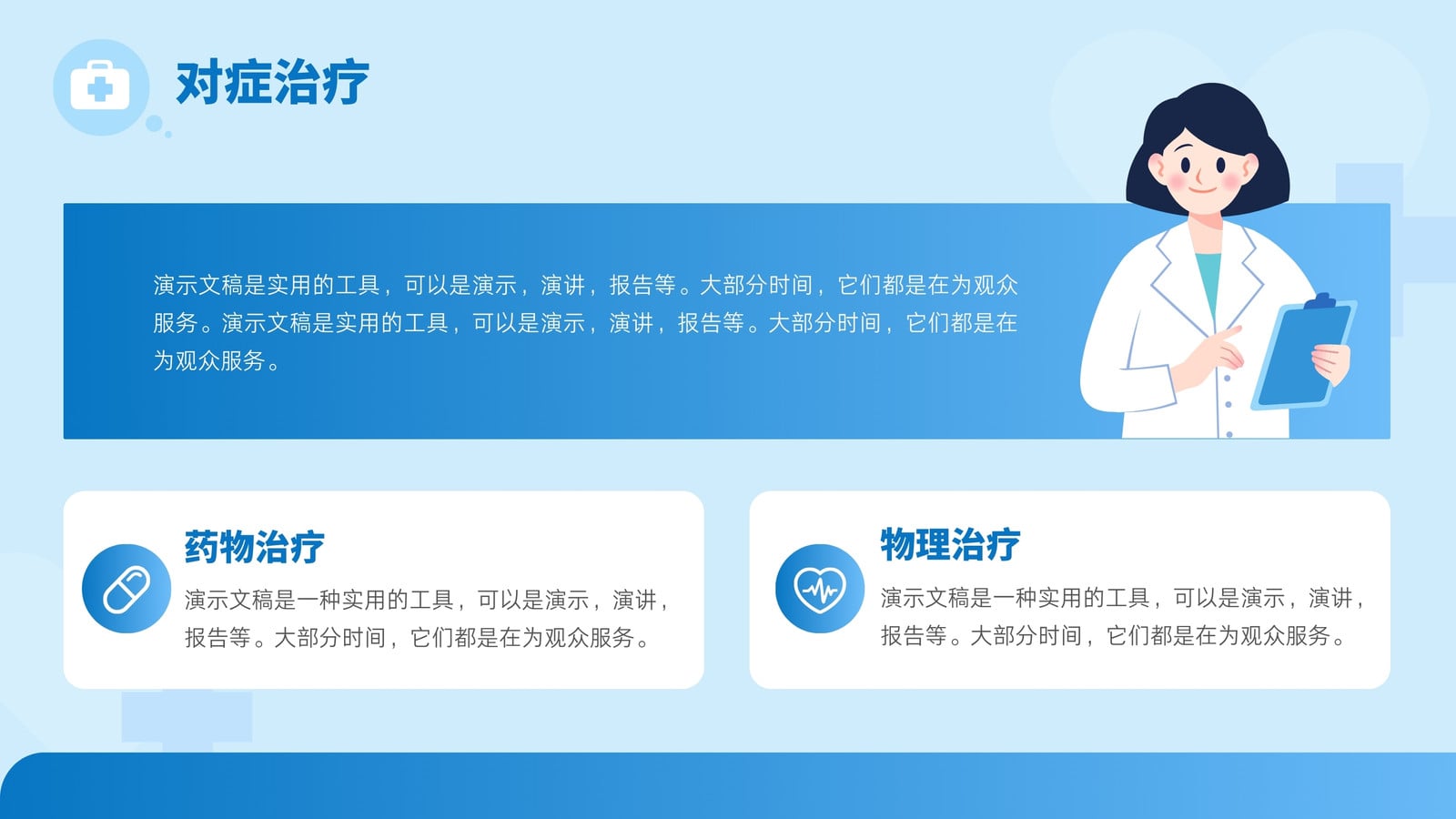 对症治疗

演示文稿是实用的工具，可以是演示，演讲，报告等。大部分时间，它们都是在为观众服务。演示文稿是实用的工具，可以是演示，演讲，报告等。大部分时间，它们都是在为观众服务。

药物治疗

演示文稿是一种实用的工具，可以是演示，演讲，报告等。大部分时间，它们都是在为观众服务。

物理治疗

演示文稿是一种实用的工具，可以是演示，演讲，报告等。大部分时间，它们都是在为观众服务。